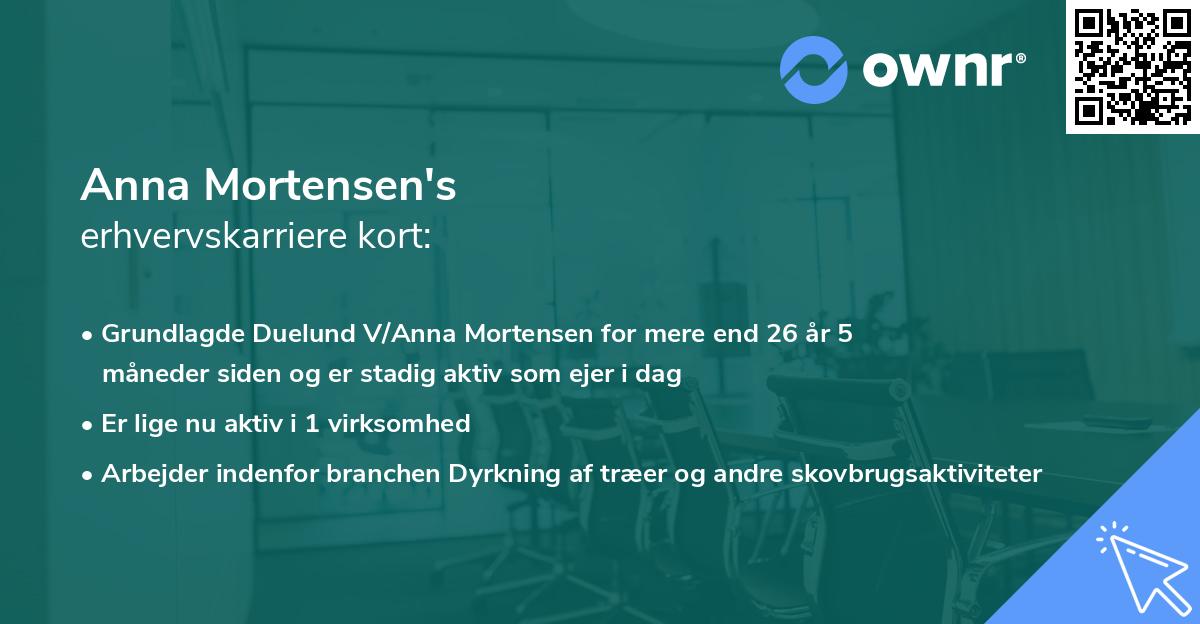 ownr®

Anna Mortensen's
erhvervskarriere kort:

• Grundlagde Duelund V/Anna Mortensen for mere end 26 år 5 måneder siden og er stadig aktiv som ejer i dag
• Er lige nu aktiv i 1 virksomhed
• Arbejder indenfor branchen Dyrkning af træer og andre skovbrugsaktiviteter